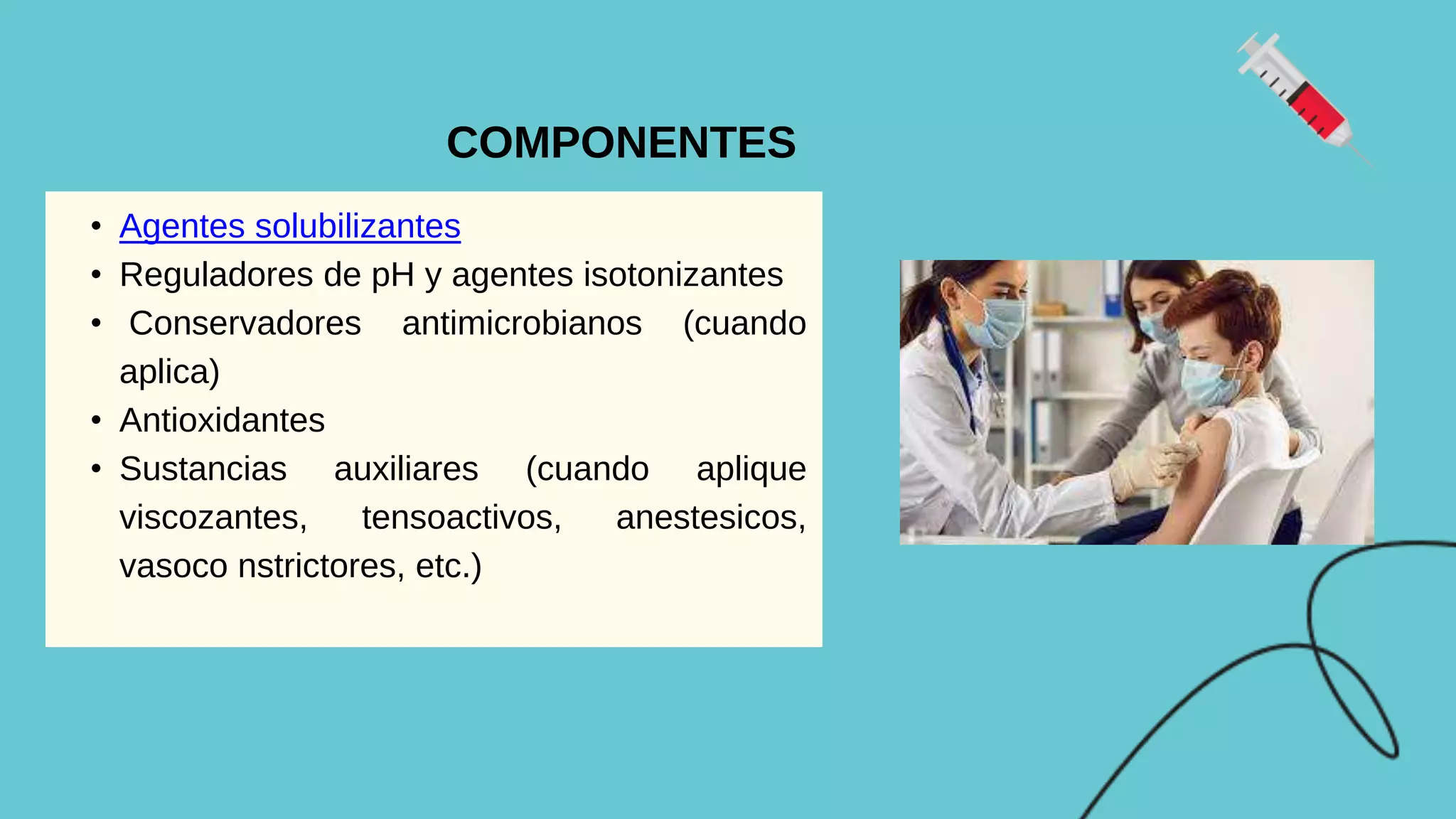 COMPONENTES

• Agentes solubilizantes
• Reguladores de pH y agentes isotonizantes
• Conservadores antimicrobianos (cuando aplica)
• Antioxidantes
• Sustancias auxiliares (cuando aplique viscozantes, tensoactivos, anestesicos, vasoco nstrictores, etc.)